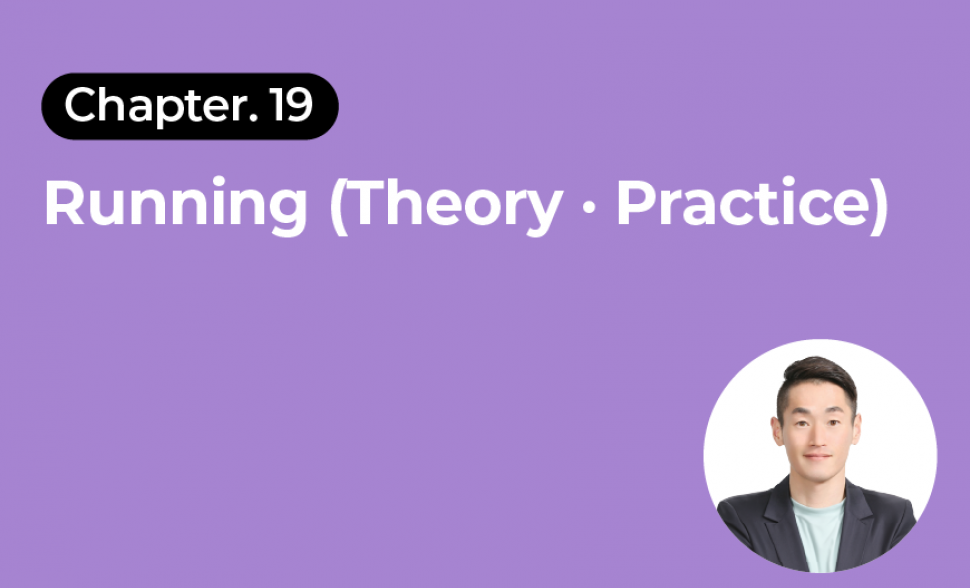 Chapter. 19

Running (Theory · Practice)